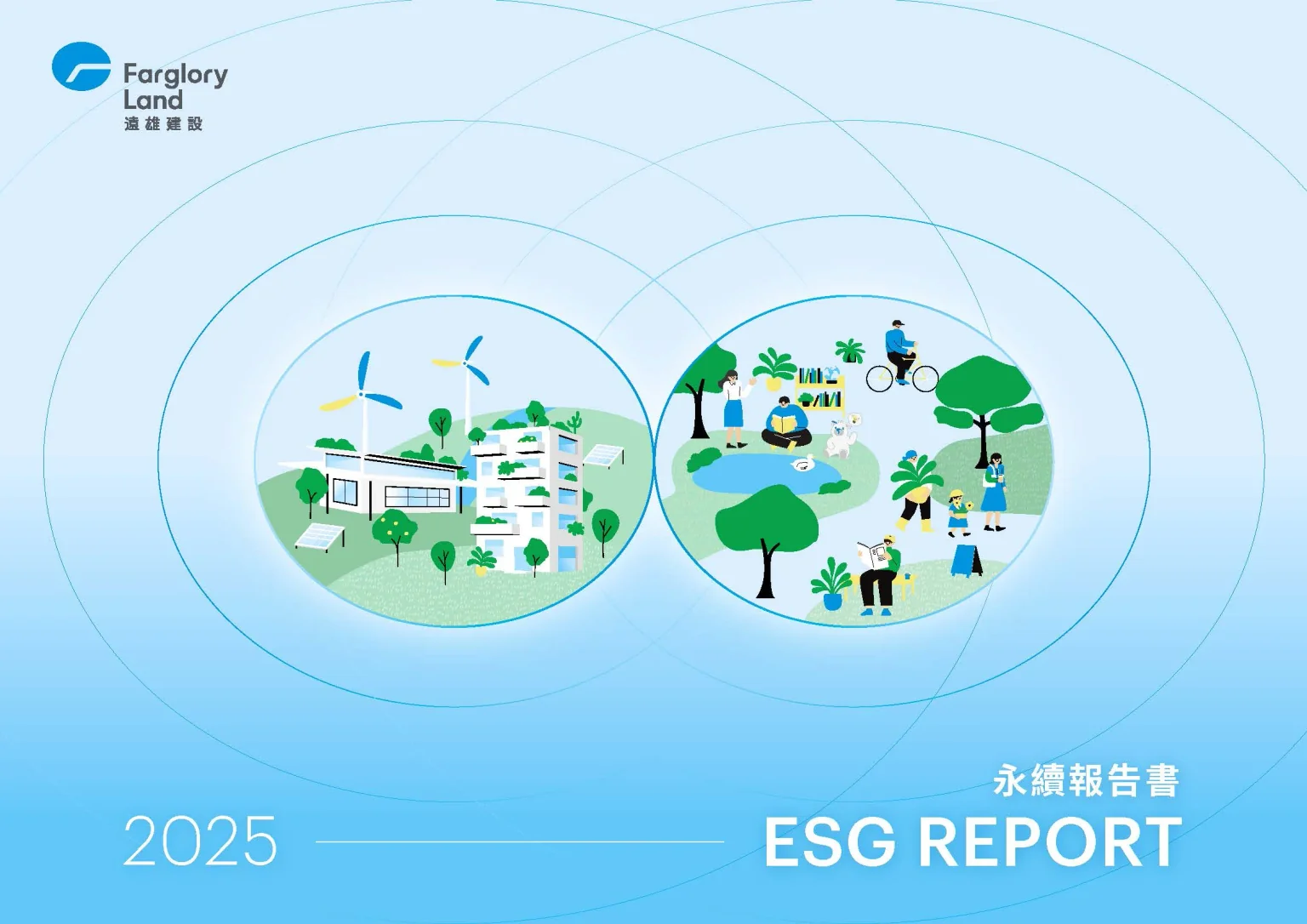 Farglory Land
遠雄建設

永續報告書

2025 ESG REPORT